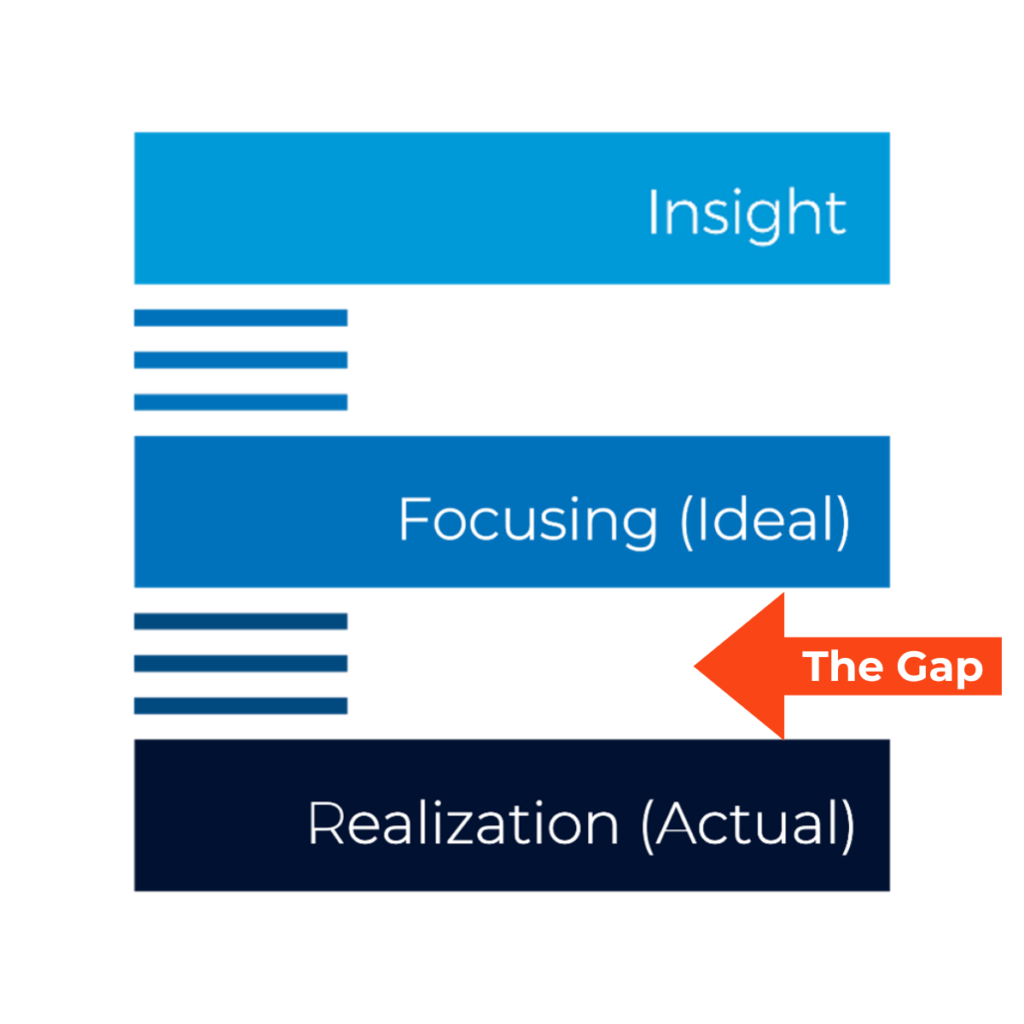 Insight

Focusing (Ideal)

The Gap

Realization (Actual)